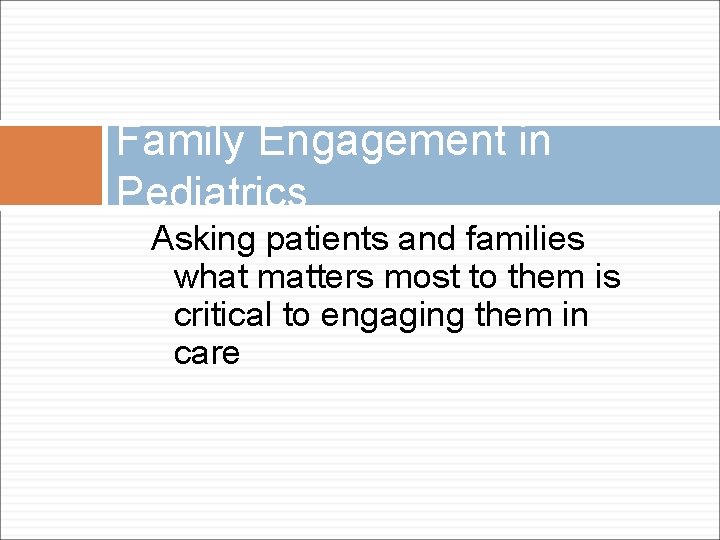 Family Engagement in Pediatrics

Asking patients and families what matters most to them is critical to engaging them in care